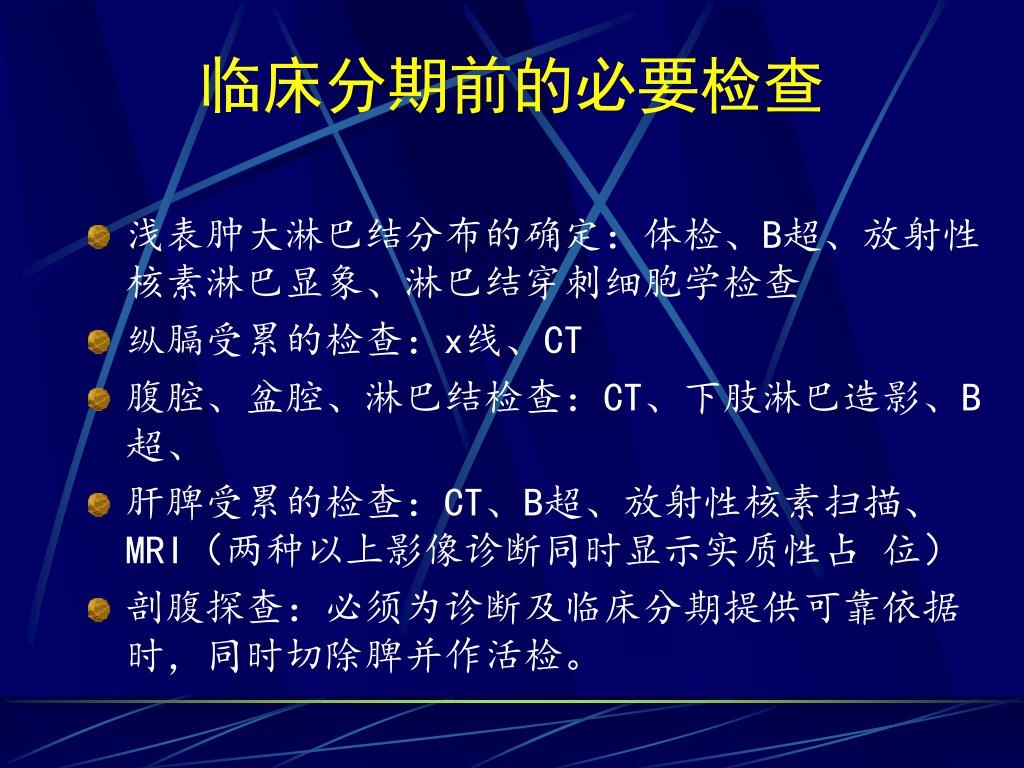 临床分期前的必要检查

浅表肿大淋巴结分布的确定：体检、B超、放射性核素淋巴显象、淋巴结穿刺细胞学检查

纵膈受累的检查：x线、CT

腹腔、盆腔、淋巴结检查：CT、下肢淋巴造影、B超、

肝脾受累的检查：CT、B超、放射性核素扫描、MRI（两种以上影像诊断同时显示实质性占 位）

剖腹探查：必须为诊断及临床分期提供可靠依据时，同时切除脾并作活检。